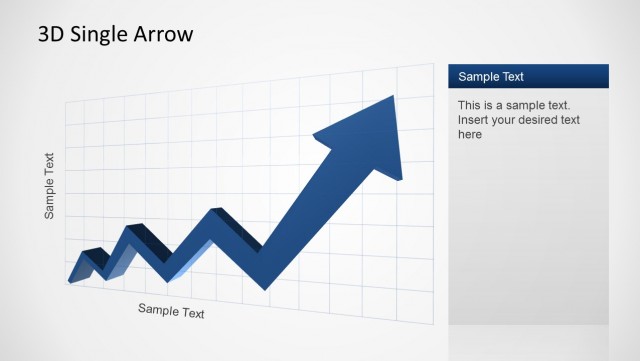 3D Single Arrow

Sample Text

Sample Text

Sample Text

This is a sample text. Insert your desired text here